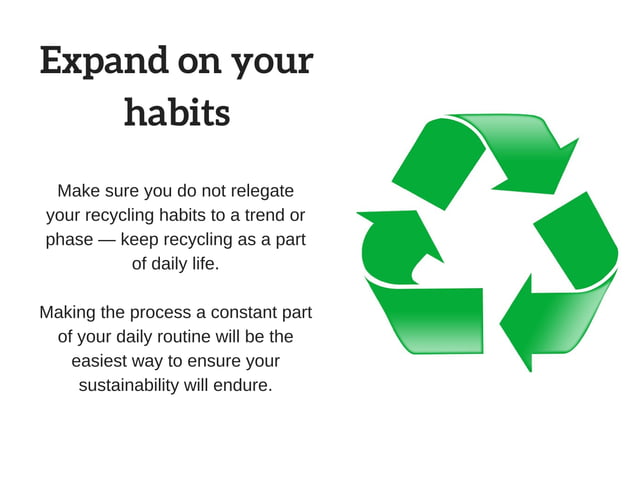 Expand on your habits

Make sure you do not relegate your recycling habits to a trend or phase — keep recycling as a part of daily life.

Making the process a constant part of your daily routine will be the easiest way to ensure your sustainability will endure.